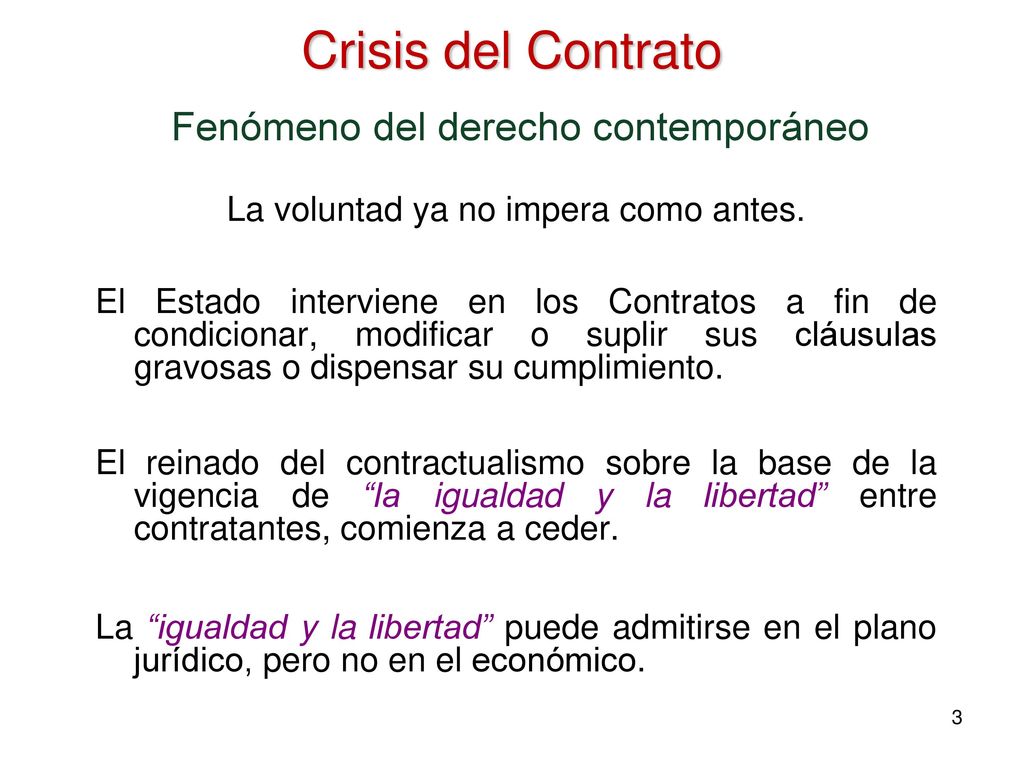 Crisis del Contrato

Fenómeno del derecho contemporáneo

La voluntad ya no impera como antes.

El Estado interviene en los Contratos a fin de condicionar, modificar o suplir sus cláusulas gravosas o dispensar su cumplimiento.

El reinado del contractualismo sobre la base de la vigencia de “la igualdad y la libertad” entre contratantes, comienza a ceder.

La “igualdad y la libertad” puede admitirse en el plano jurídico, pero no en el económico.

3